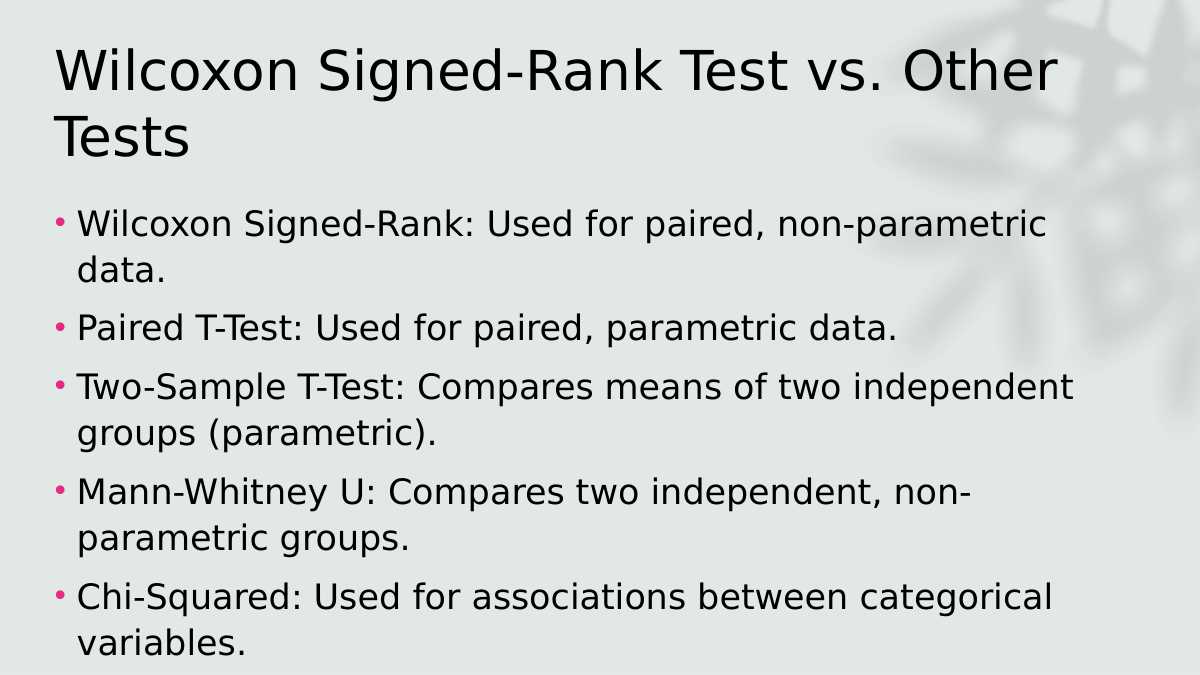 Wilcoxon Signed-Rank Test vs. Other Tests

• Wilcoxon Signed-Rank: Used for paired, non-parametric data.

• Paired T-Test: Used for paired, parametric data.

• Two-Sample T-Test: Compares means of two independent groups (parametric).

• Mann-Whitney U: Compares two independent, non-parametric groups.

• Chi-Squared: Used for associations between categorical variables.